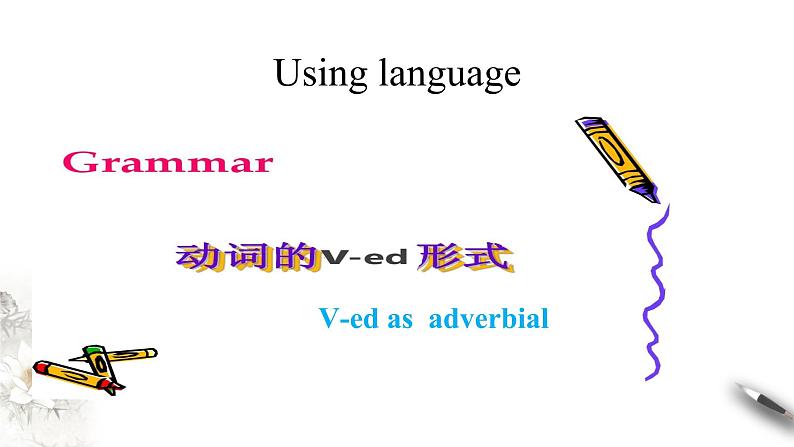 Using language

Grammar

动词的V-ed 形式

V-ed as adverbial